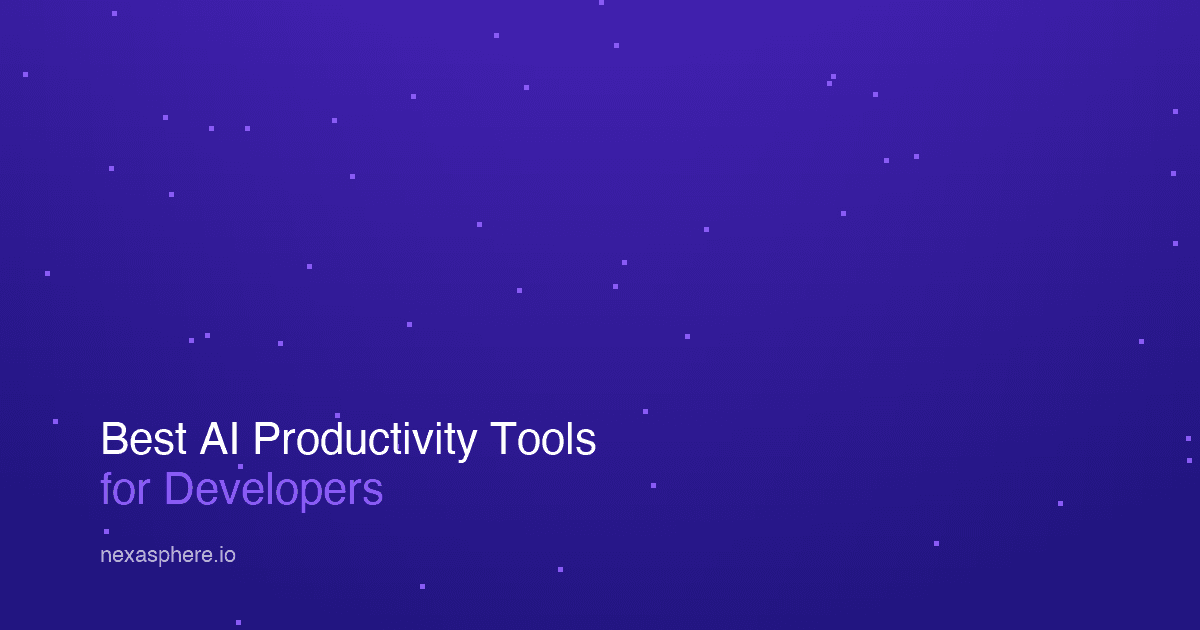 Best AI Productivity Tools
for Developers

nexasphere.io